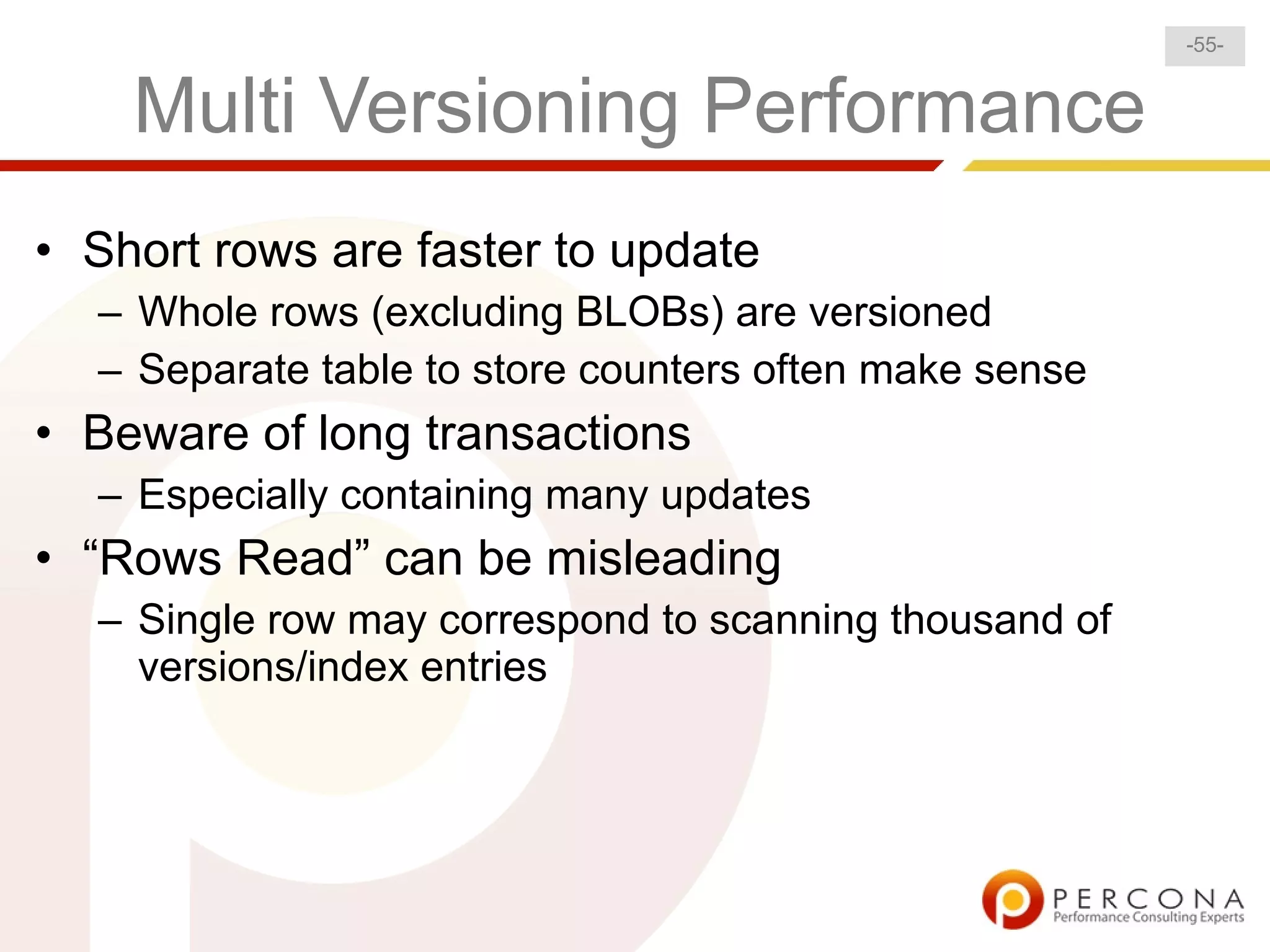 -55-

Multi Versioning Performance

• Short rows are faster to update
  – Whole rows (excluding BLOBs) are versioned
  – Separate table to store counters often make sense
• Beware of long transactions
  – Especially containing many updates
• “Rows Read” can be misleading
  – Single row may correspond to scanning thousand of versions/index entries

PERCONA
Performance Consulting Experts